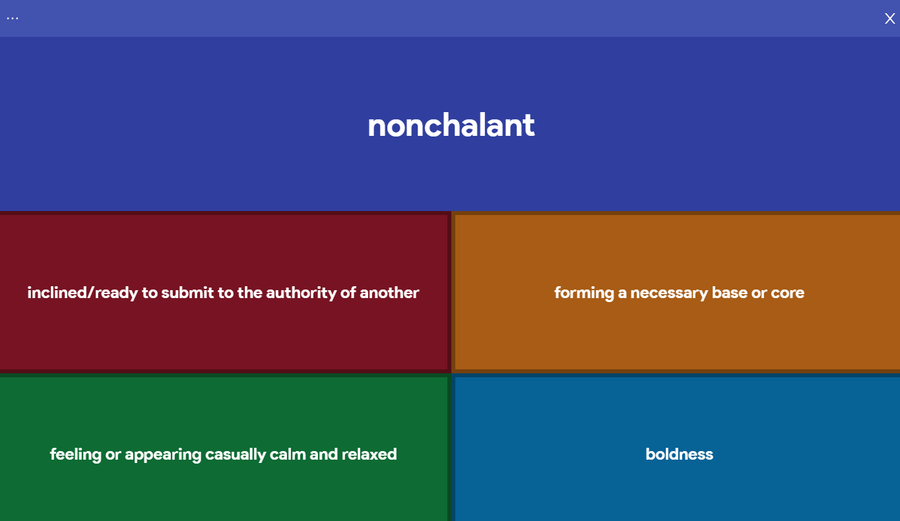 ...

X

nonchalant

inclined/ready to submit to the authority of another

forming a necessary base or core

feeling or appearing casually calm and relaxed

boldness